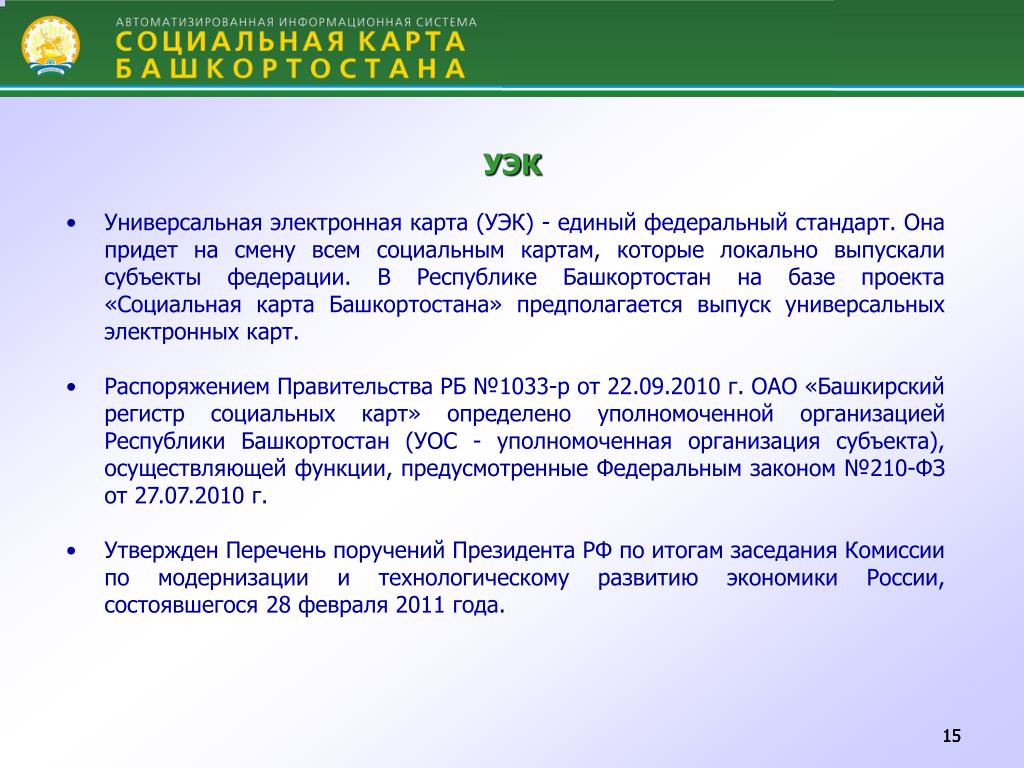 АВТОМАТИЗИРОВАННАЯ ИНФОРМАЦИОННАЯ СИСТЕМА
СОЦИАЛЬНАЯ КАРТА
БАШКОРТОСТАНА

УЭК

• Универсальная электронная карта (УЭК) - единый федеральный стандарт. Она придет на смену всем социальным картам, которые локально выпускали субъекты федерации. В Республике Башкортостан на базе проекта «Социальная карта Башкортостана» предполагается выпуск универсальных электронных карт.

• Распоряжением Правительства РБ №1033-р от 22.09.2010 г. ОАО «Башкирский регистр социальных карт» определено уполномоченной организацией Республики Башкортостан (УОС - уполномоченная организация субъекта), осуществляющей функции, предусмотренные Федеральным законом №210-ФЗ от 27.07.2010 г.

• Утвержден Перечень поручений Президента РФ по итогам заседания Комиссии по модернизации и технологическому развитию экономики России, состоявшегося 28 февраля 2011 года.

15